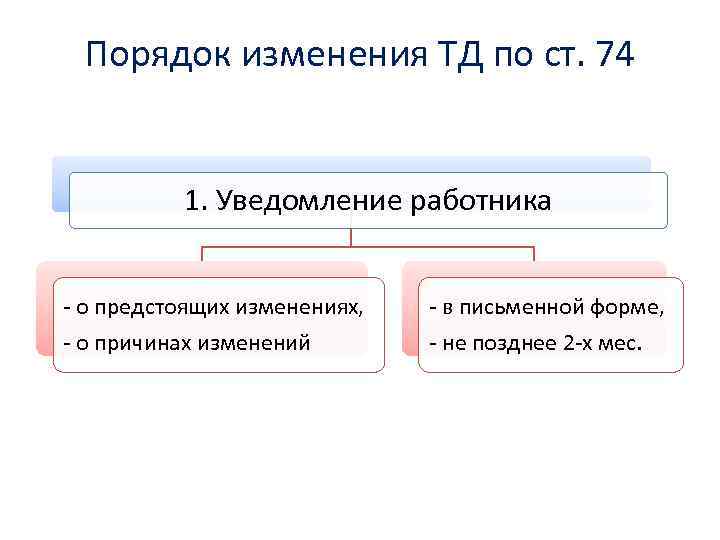 Порядок изменения ТД по ст. 74

1. Уведомление работника

- о предстоящих изменениях,
- о причинах изменений

- в письменной форме,
- не позднее 2-х мес.